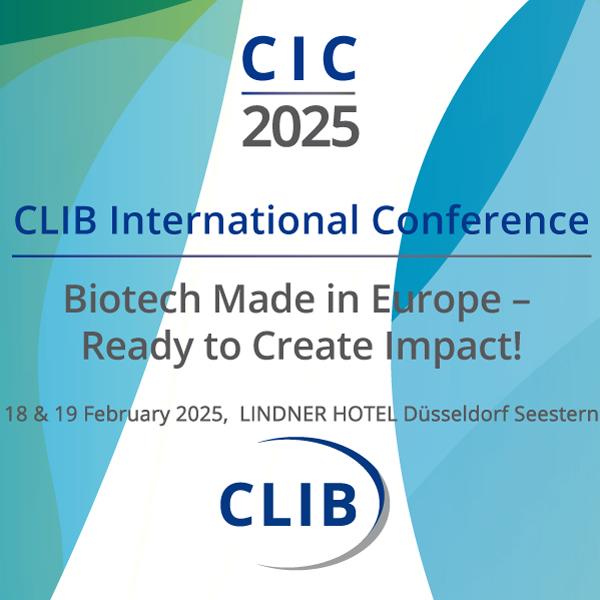 CIC
2025

CLIB International Conference

Biotech Made in Europe – Ready to Create Impact!

18 & 19 February 2025, LINDNER HOTEL Düsseldorf Seestern

CLIB